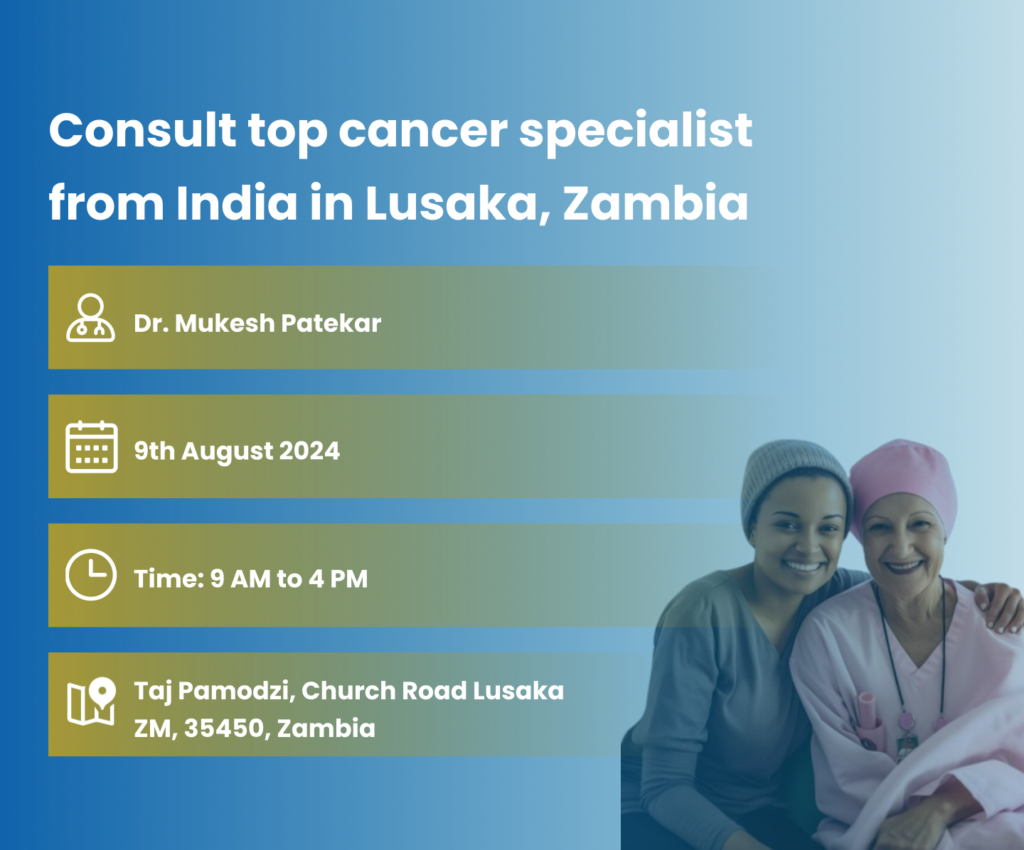 Consult top cancer specialist from India in Lusaka, Zambia

Dr. Mukesh Patekar

9th August 2024

Time: 9 AM to 4 PM

Taj Pamodzi, Church Road Lusaka ZM, 35450, Zambia